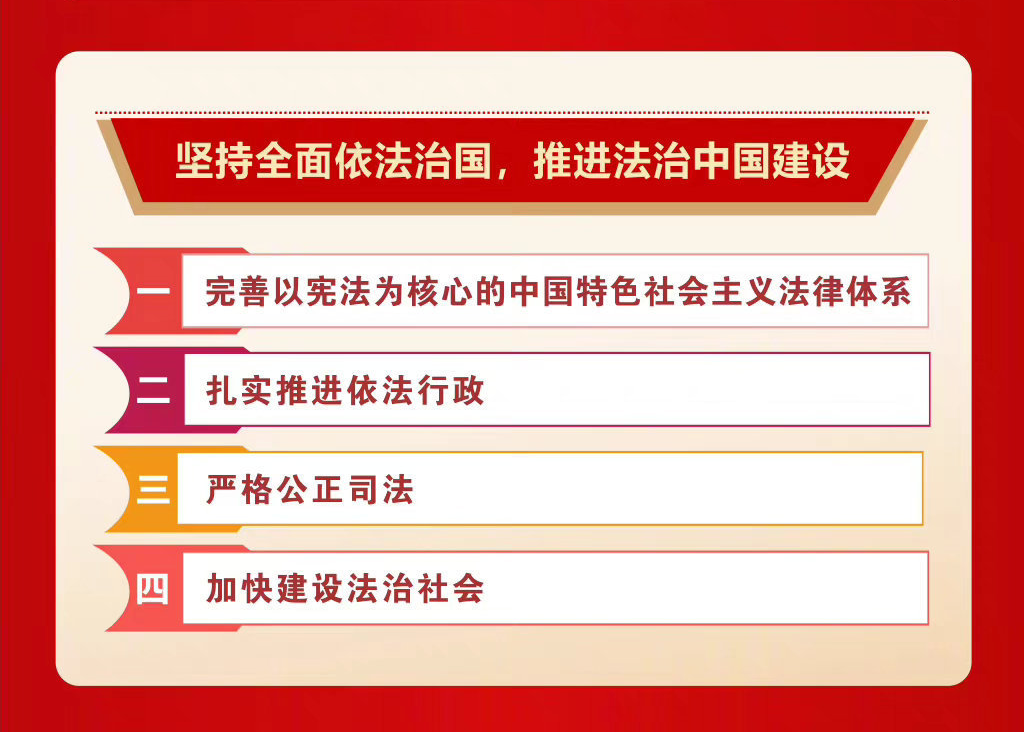 坚持全面依法治国，推进法治中国建设

一 完善以宪法为核心的中国特色社会主义法律体系

二 扎实推进依法行政

三 严格公正司法

四 加快建设法治社会